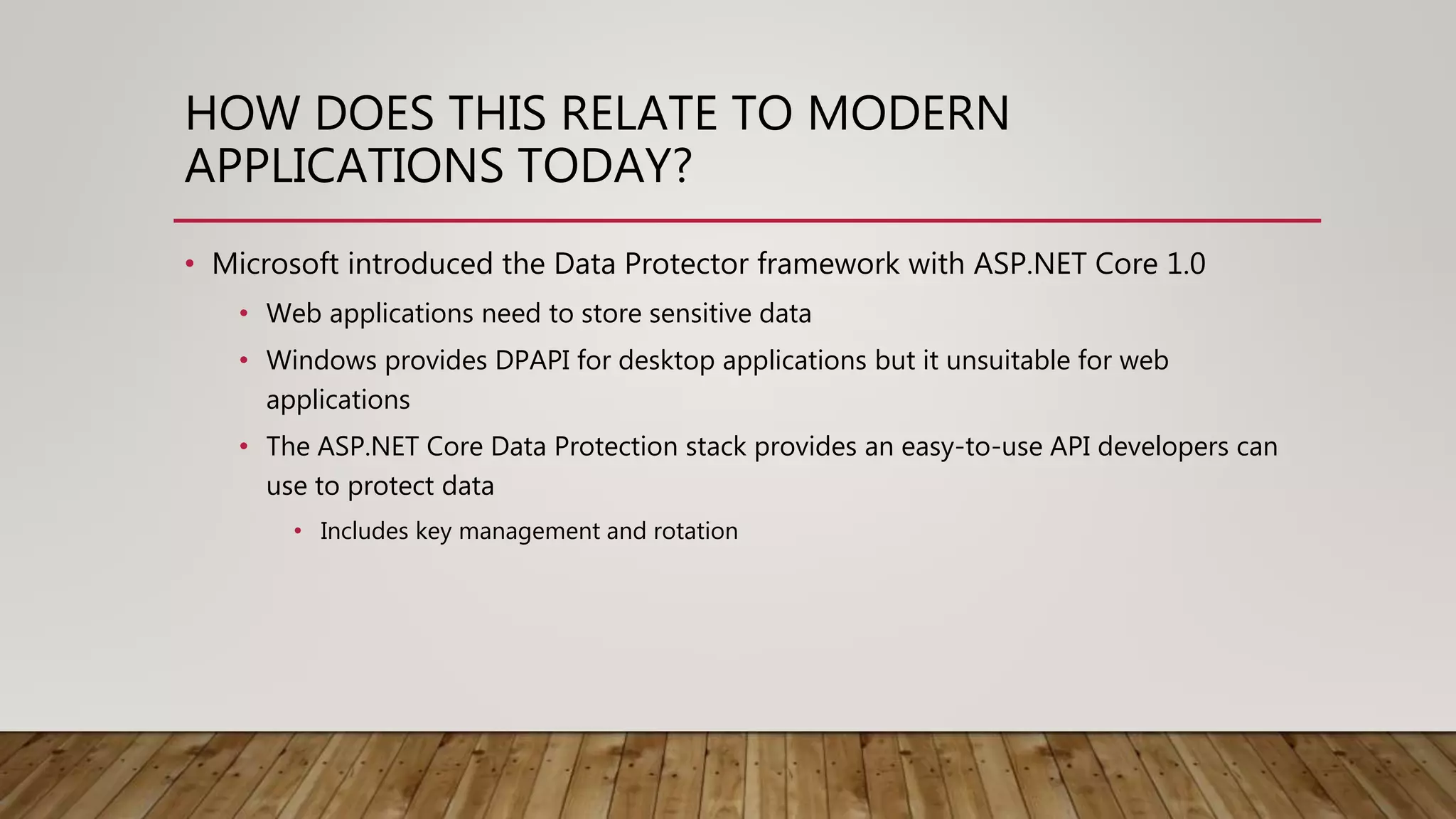 HOW DOES THIS RELATE TO MODERN APPLICATIONS TODAY?

• Microsoft introduced the Data Protector framework with ASP.NET Core 1.0
  • Web applications need to store sensitive data
  • Windows provides DPAPI for desktop applications but it unsuitable for web applications
  • The ASP.NET Core Data Protection stack provides an easy-to-use API developers can use to protect data
    • Includes key management and rotation